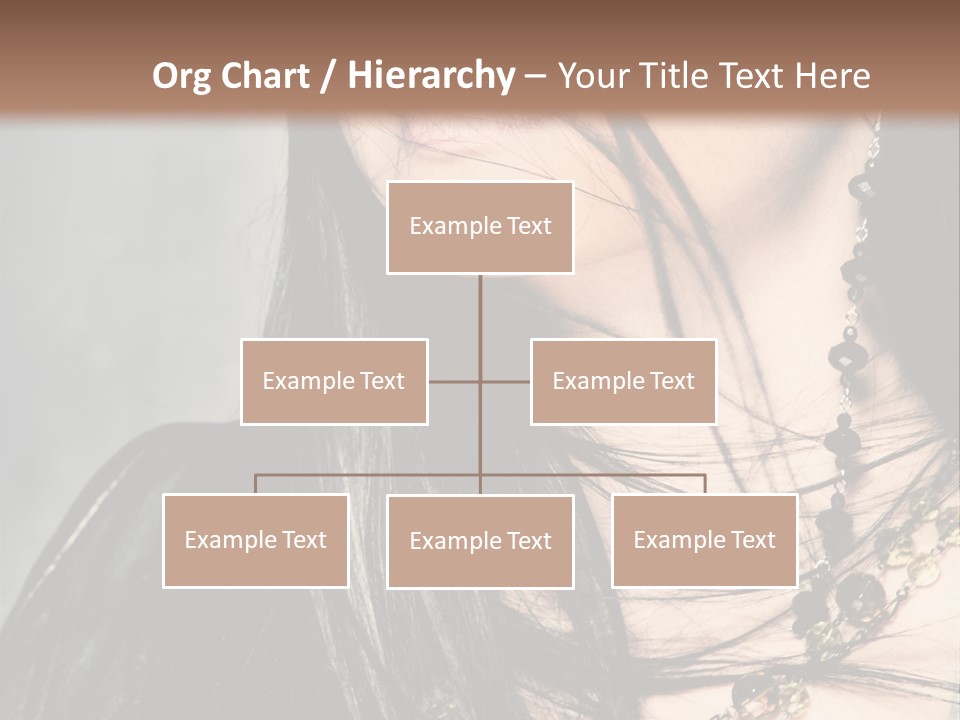 Org Chart / Hierarchy – Your Title Text Here

Example Text

Example Text

Example Text

Example Text

Example Text

Example Text